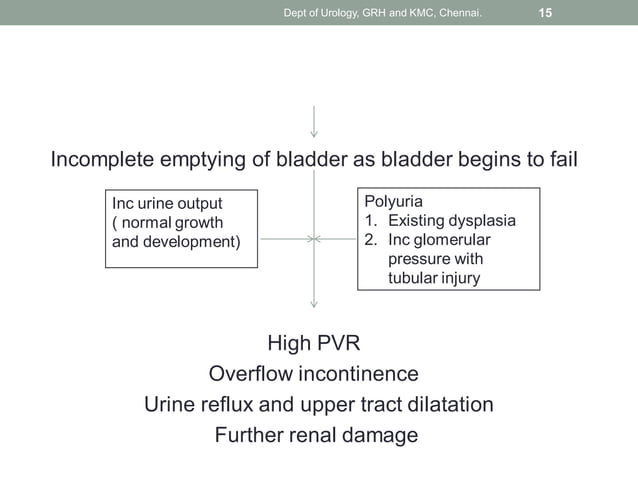 Dept of Urology, GRH and KMC, Chennai. 15

Incomplete emptying of bladder as bladder begins to fail

Inc urine output ( normal growth and development)

Polyuria
1. Existing dysplasia
2. Inc glomerular pressure with tubular injury

High PVR
Overflow incontinence
Urine reflux and upper tract dilatation
Further renal damage